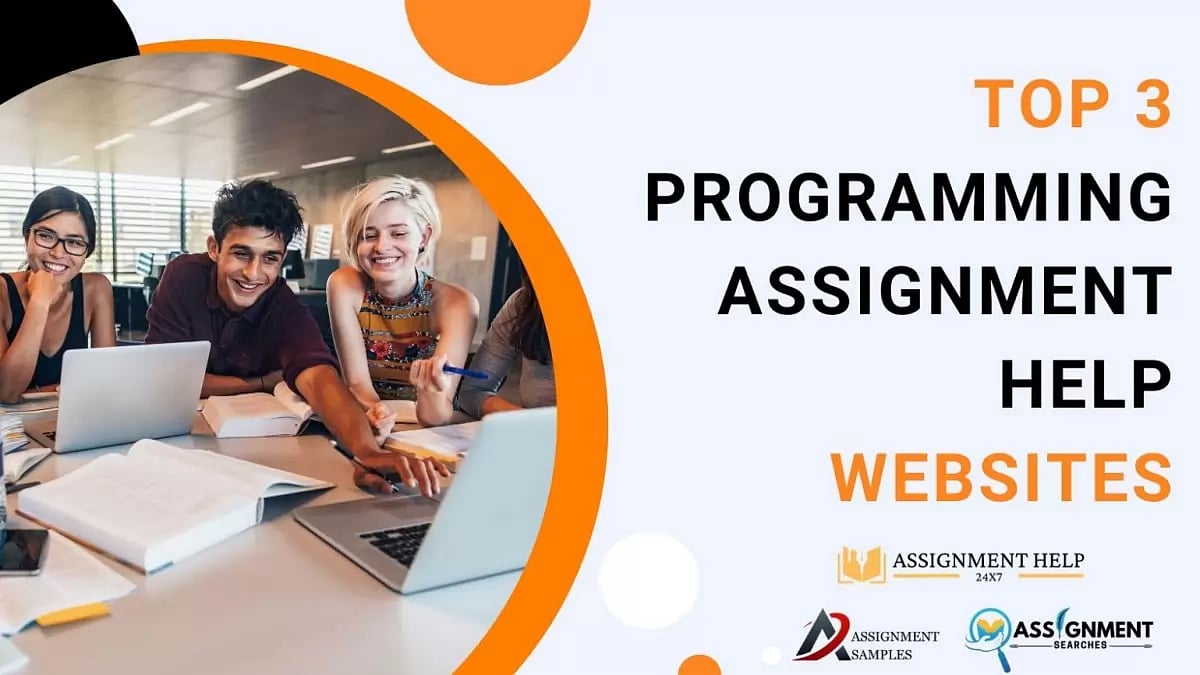 TOP 3
PROGRAMMING
ASSIGNMENT
HELP
WEBSITES

ASSIGNMENT HELP
24X7

ASSIGNMENT SAMPLES

ASSIGNMENT
SEARCHES